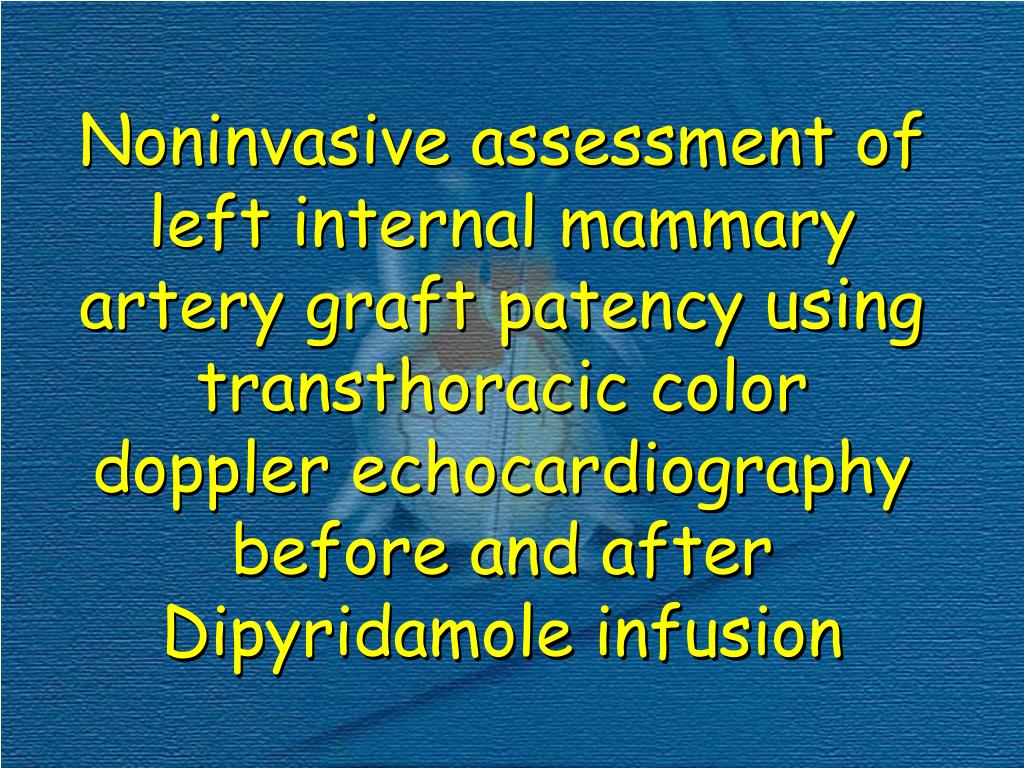 Noninvasive assessment of left internal mammary artery graft patency using transthoracic color doppler echocardiography before and after Dipyridamole infusion